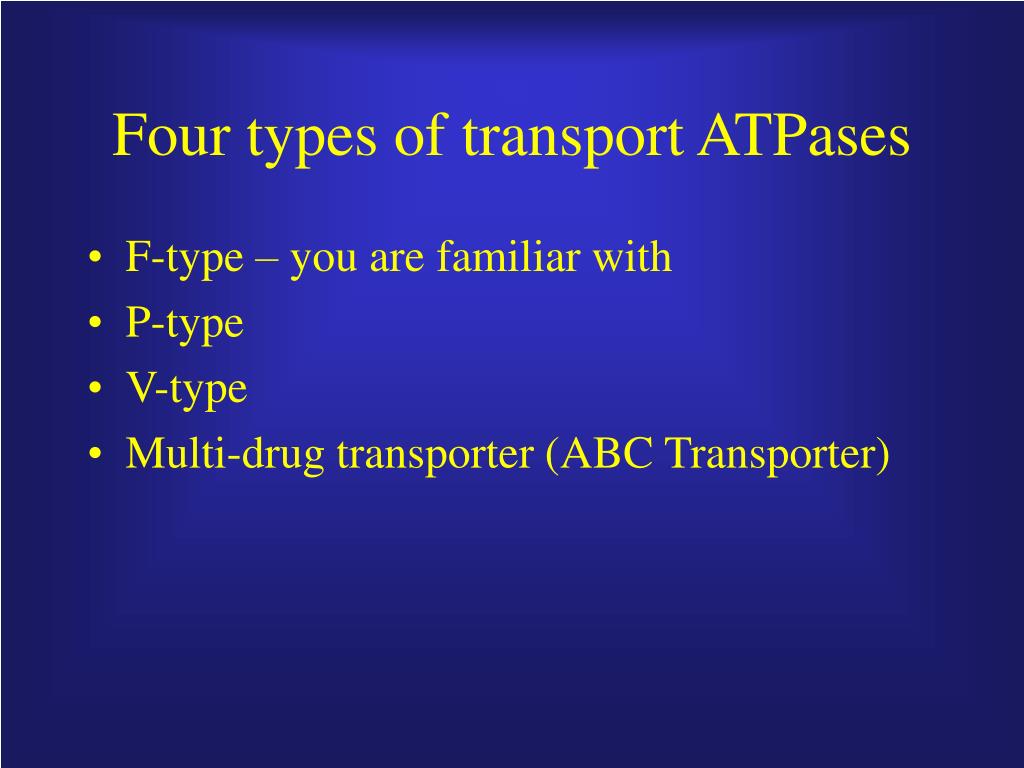 Four types of transport ATPases

• F-type – you are familiar with
• P-type
• V-type
• Multi-drug transporter (ABC Transporter)